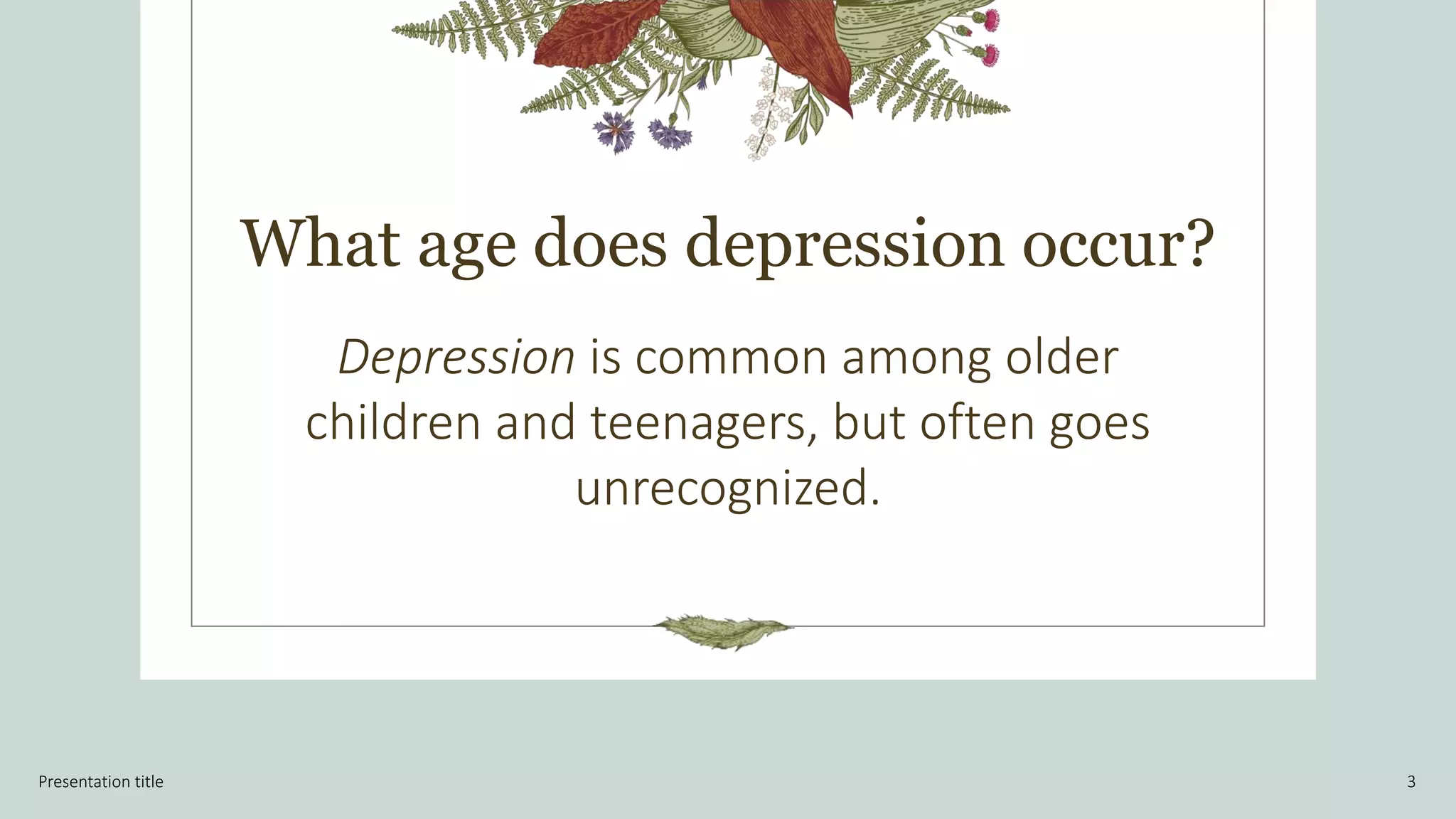 What age does depression occur?

Depression is common among older children and teenagers, but often goes unrecognized.

Presentation title

3